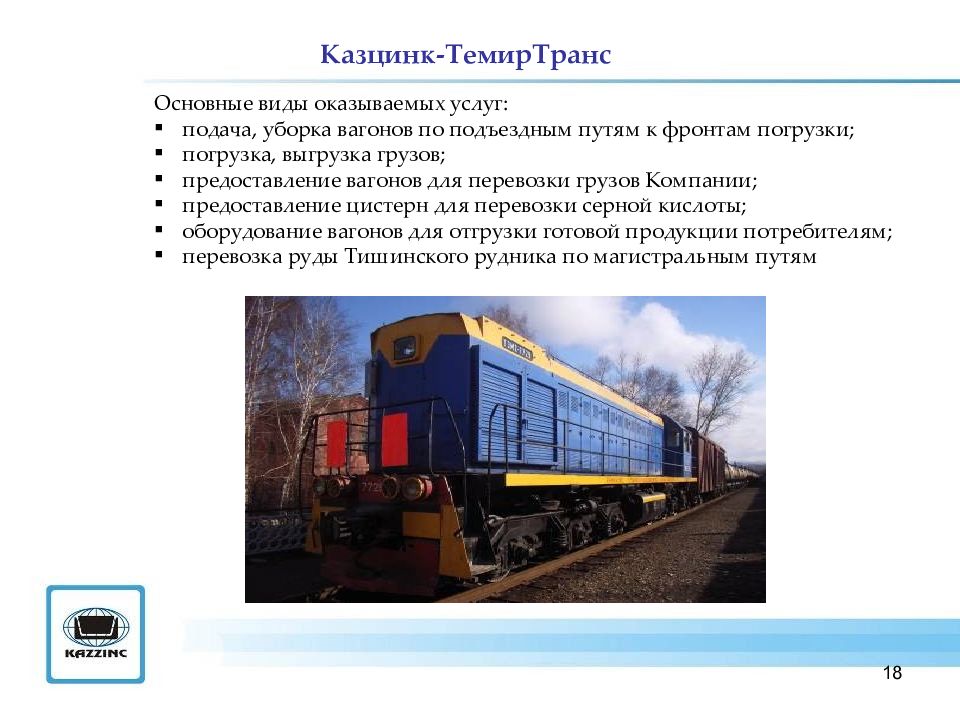 Казцинк-ТемирТранс

Основные виды оказываемых услуг:
▪ подача, уборка вагонов по подъездным путям к фронтам погрузки;
▪ погрузка, выгрузка грузов;
▪ предоставление вагонов для перевозки грузов Компании;
▪ предоставление цистерн для перевозки серной кислоты;
▪ оборудование вагонов для отгрузки готовой продукции потребителям;
▪ перевозка руды Тишинского рудника по магистральным путям

KAZZINC

18